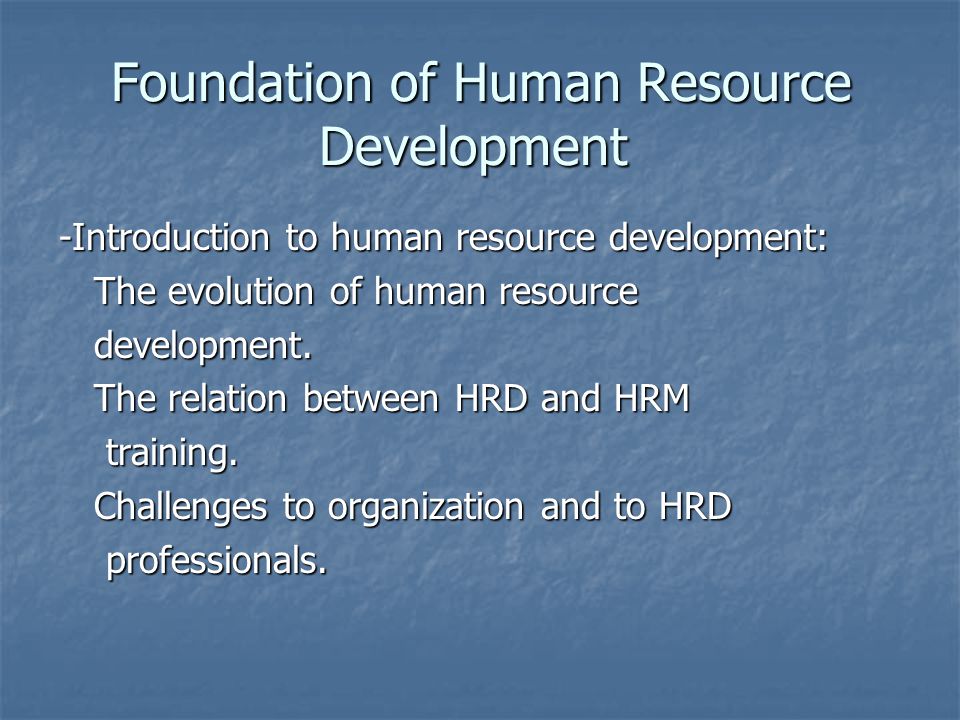 Foundation of Human Resource Development

-Introduction to human resource development:
The evolution of human resource development.
The relation between HRD and HRM training.
Challenges to organization and to HRD professionals.